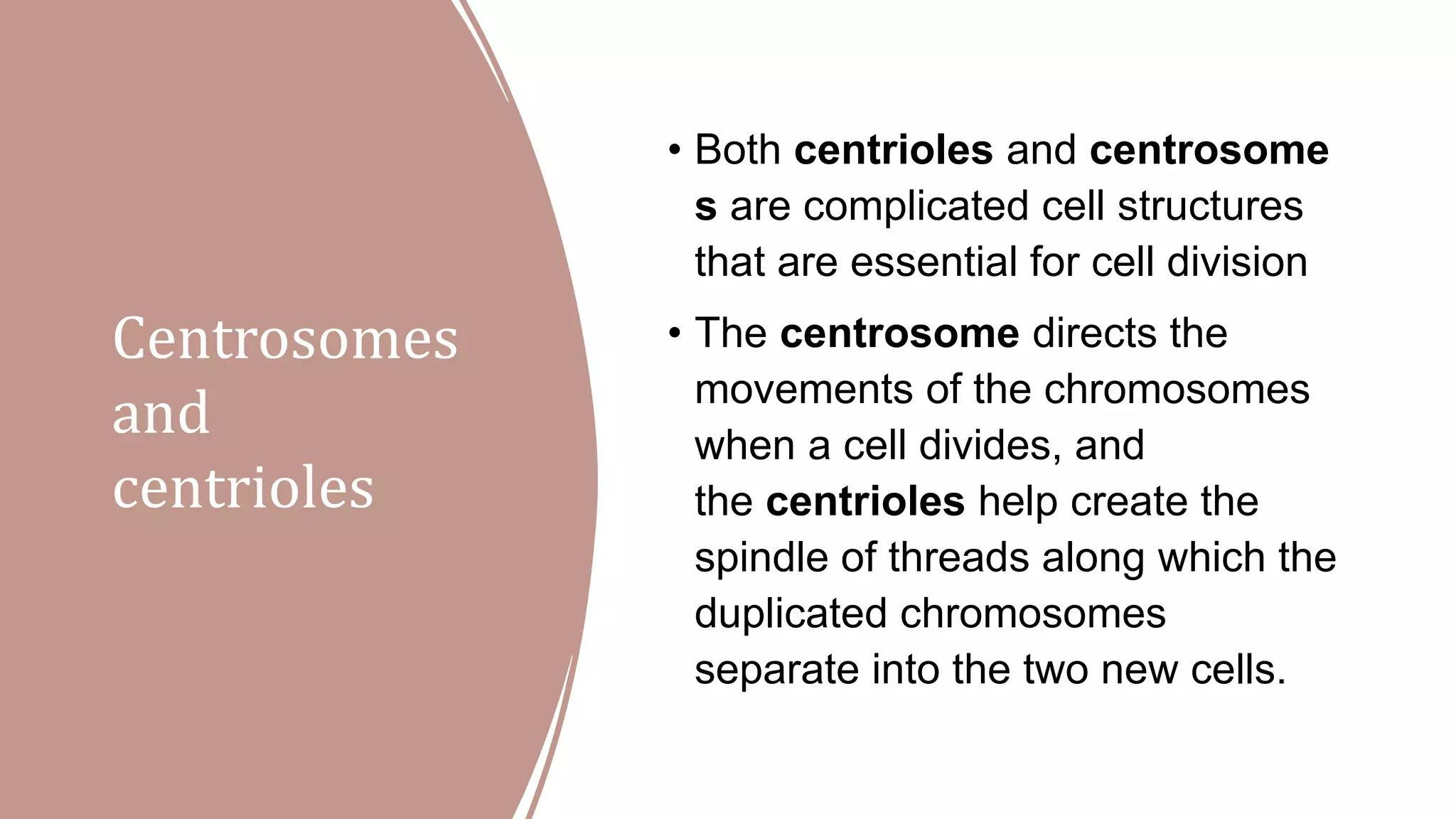 Centrosomes and centrioles

• Both centrioles and centrosomes are complicated cell structures that are essential for cell division

• The centrosome directs the movements of the chromosomes when a cell divides, and the centrioles help create the spindle of threads along which the duplicated chromosomes separate into the two new cells.